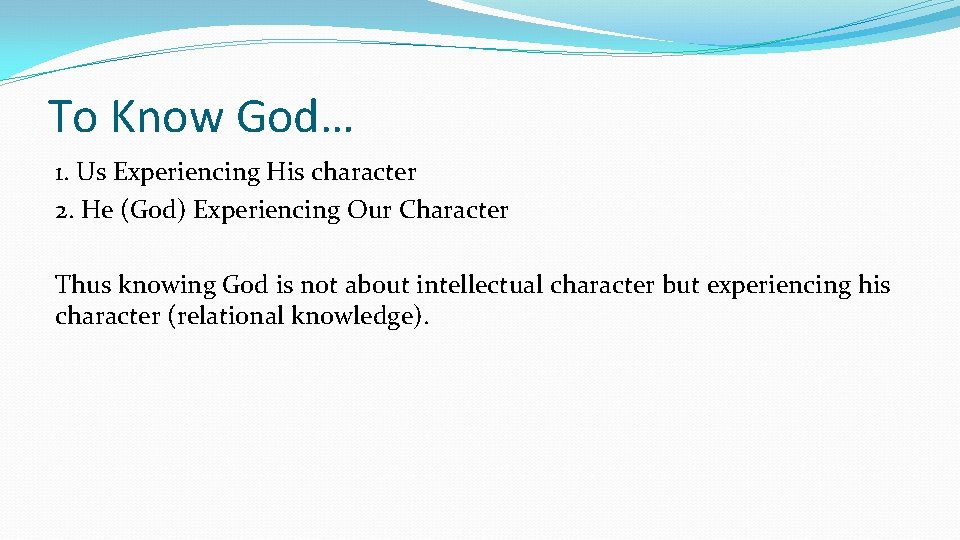 To Know God…

1. Us Experiencing His character
2. He (God) Experiencing Our Character

Thus knowing God is not about intellectual character but experiencing his character (relational knowledge).